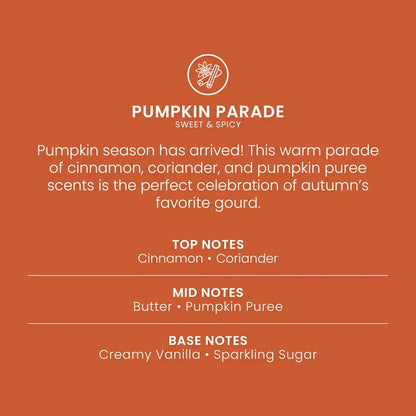 PUMPKIN PARADE
SWEET & SPICY

Pumpkin season has arrived! This warm parade of cinnamon, coriander, and pumpkin puree scents is the perfect celebration of autumn's favorite gourd.

TOP NOTES
Cinnamon • Coriander

MID NOTES
Butter • Pumpkin Puree

BASE NOTES
Creamy Vanilla • Sparkling Sugar